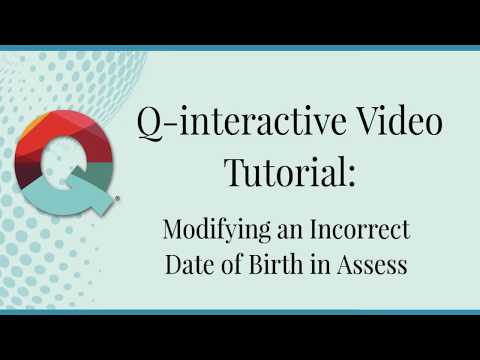 Q-interactive Video Tutorial:

Modifying an Incorrect Date of Birth in Assess